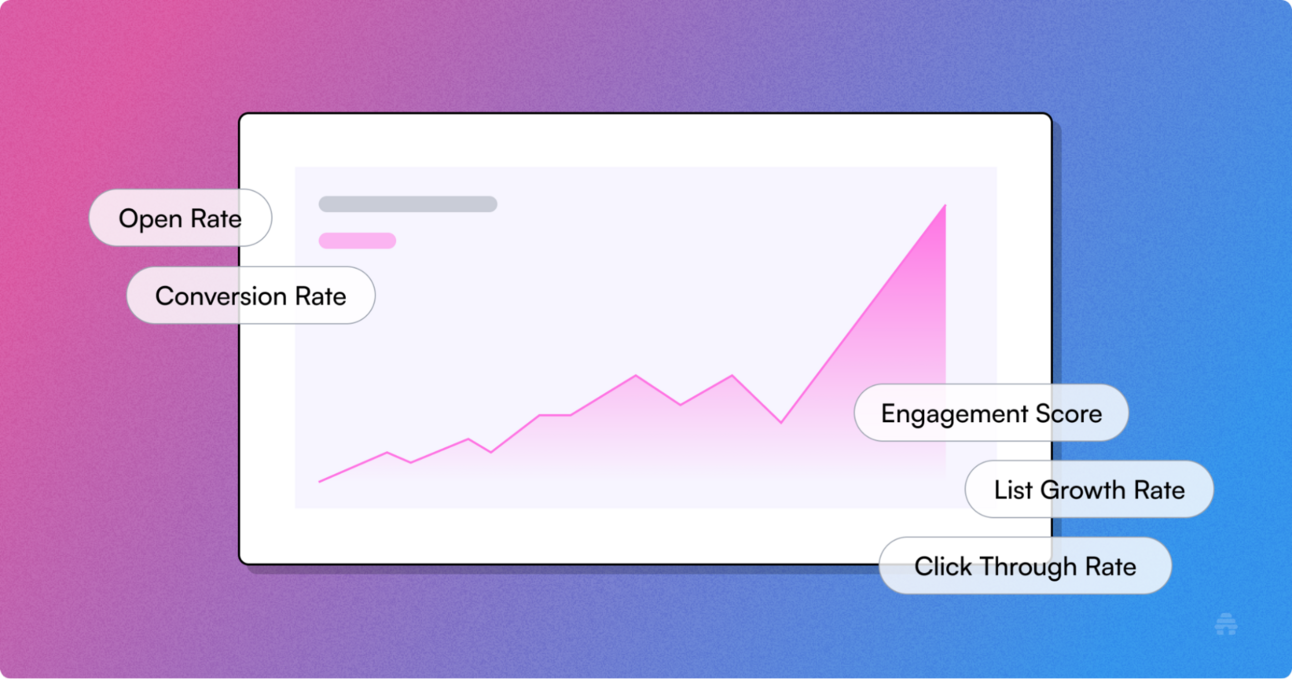 Open Rate

Conversion Rate

Engagement Score

List Growth Rate

Click Through Rate